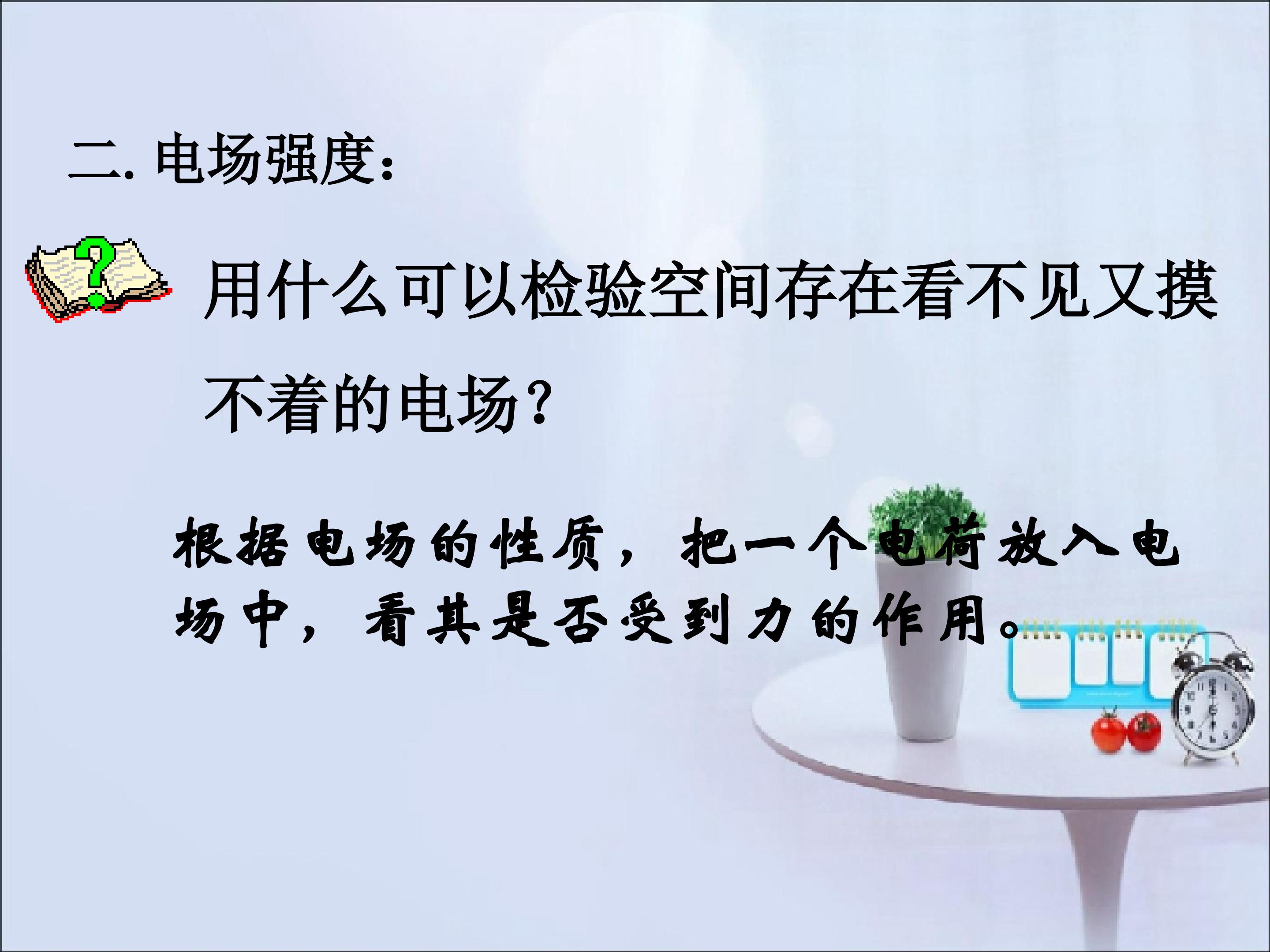 二. 电场强度:

用什么可以检验空间存在看不见又摸不着的电场?

根据电场的性质，把一个电荷放入电场中，看其是否受到力的作用。